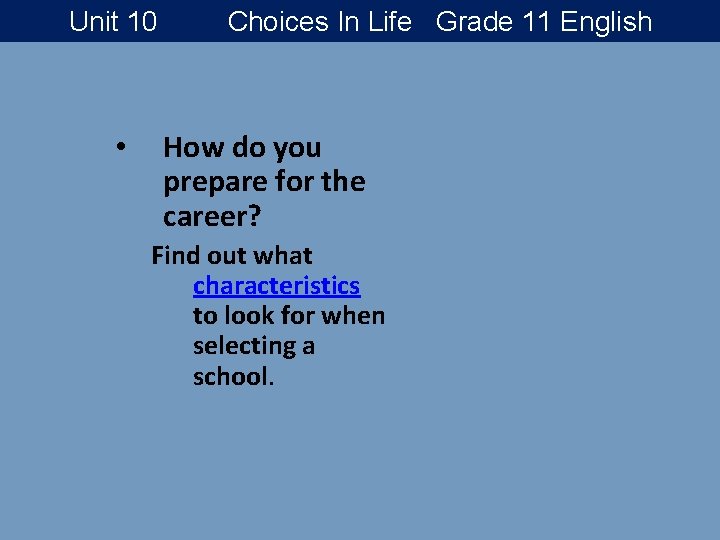 Unit 10 Choices In Life Grade 11 English

• How do you prepare for the career?

Find out what characteristics to look for when selecting a school.